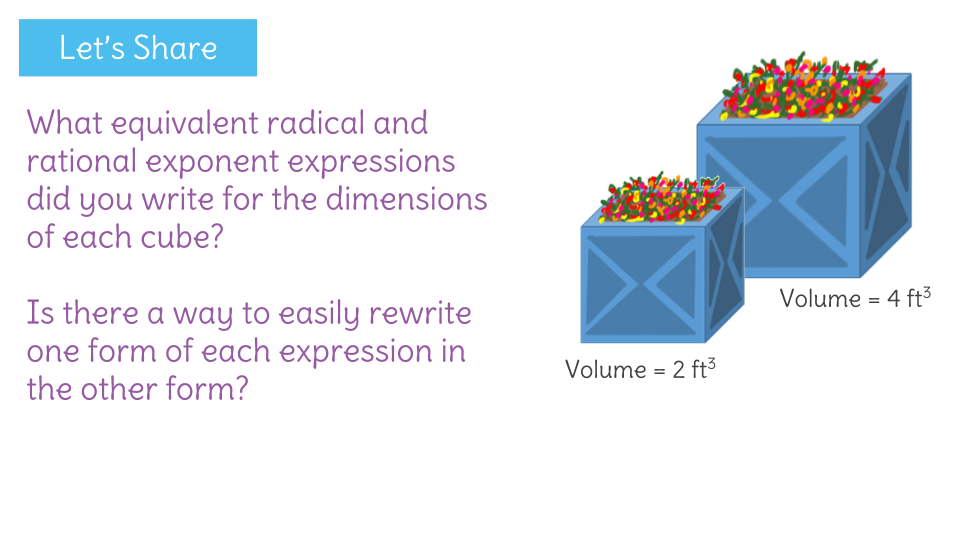 Let's Share

What equivalent radical and rational exponent expressions did you write for the dimensions of each cube?

Is there a way to easily rewrite one form of each expression in the other form?

Volume = 4 $ft^3$

Volume = 2 $ft^3$